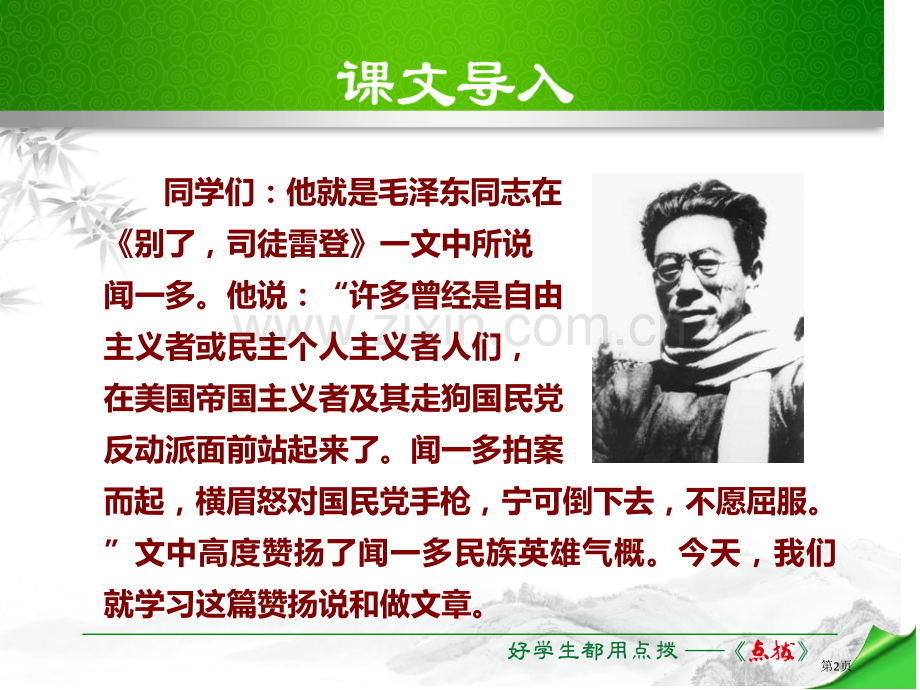 课文导入

同学们：他就是毛泽东同志在《别了，司徒雷登》一文中所说闻一多。他说：“许多曾经是自由主义者或民主个人主义者人们，在美国帝国主义者及其走狗国民党反动派面前站起来了。闻一多拍案而起，横眉怒对国民党手枪，宁可倒下去，不愿屈服。”文中高度赞扬了闻一多民族英雄气概。今天，我们就学习这篇赞扬说和做文章。

www.zixin.com.cn

好学生都用点拨——《点拨》

第2页